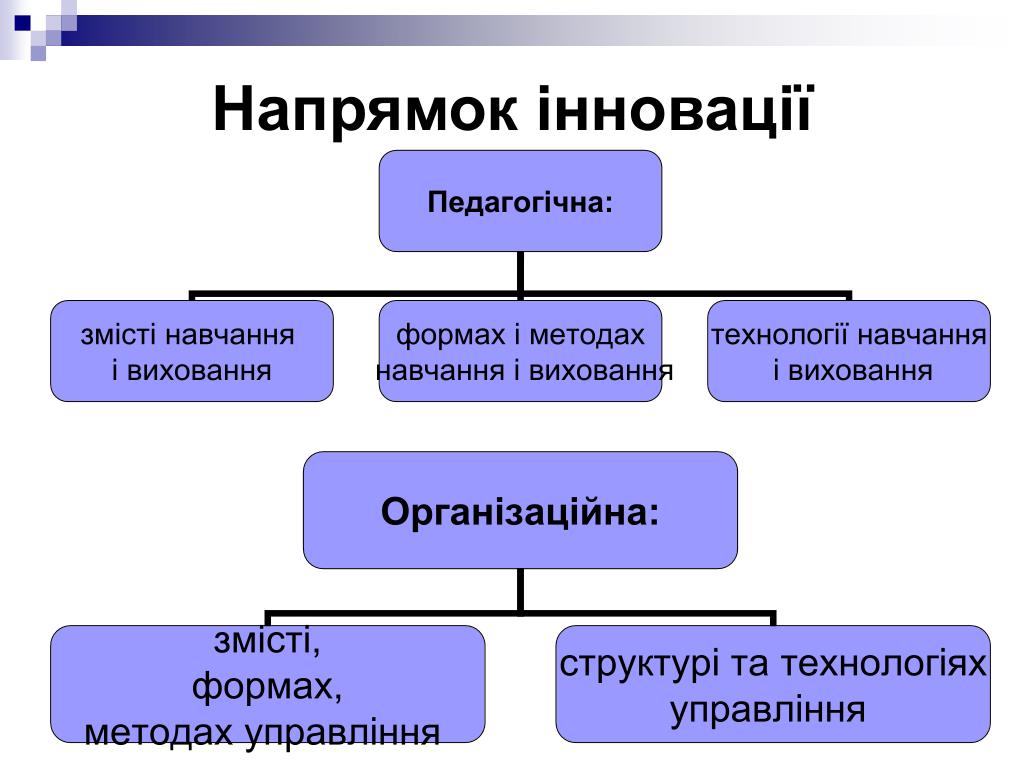 Напрямок інновації

Педагогічна:

змісті навчання і виховання

формах і методах навчання і виховання

технології навчання і виховання

Організаційна:

змісті, формах, методах управління

структурі та технологіях управління